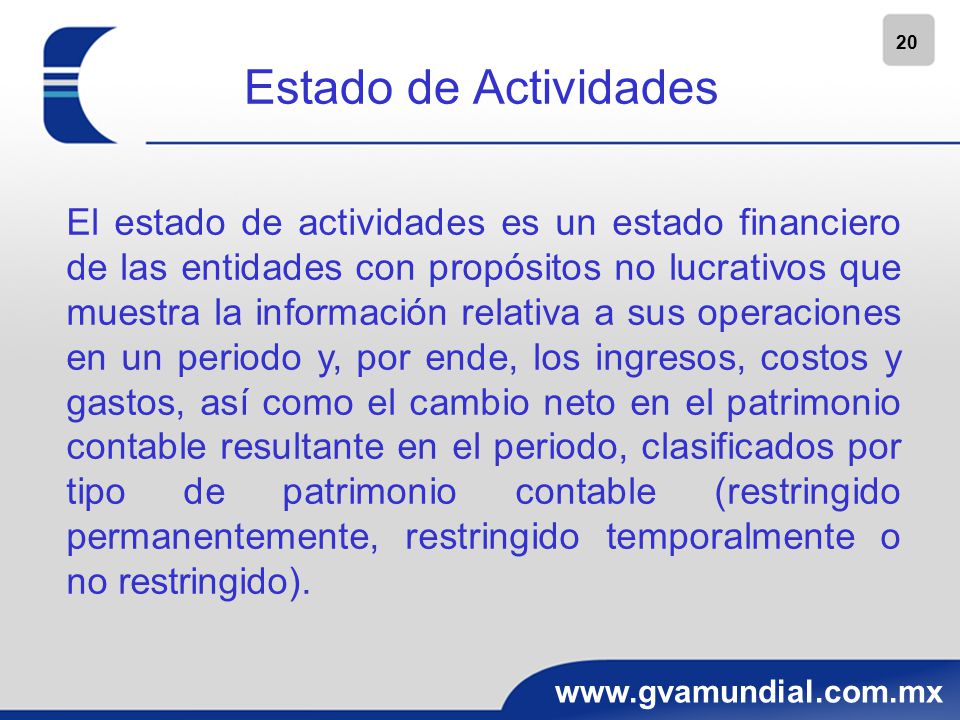 20

Estado de Actividades

El estado de actividades es un estado financiero de las entidades con propósitos no lucrativos que muestra la información relativa a sus operaciones en un periodo y, por ende, los ingresos, costos y gastos, así como el cambio neto en el patrimonio contable resultante en el periodo, clasificados por tipo de patrimonio contable (restringido permanentemente, restringido temporalmente o no restringido).

www.gvamundial.com.mx